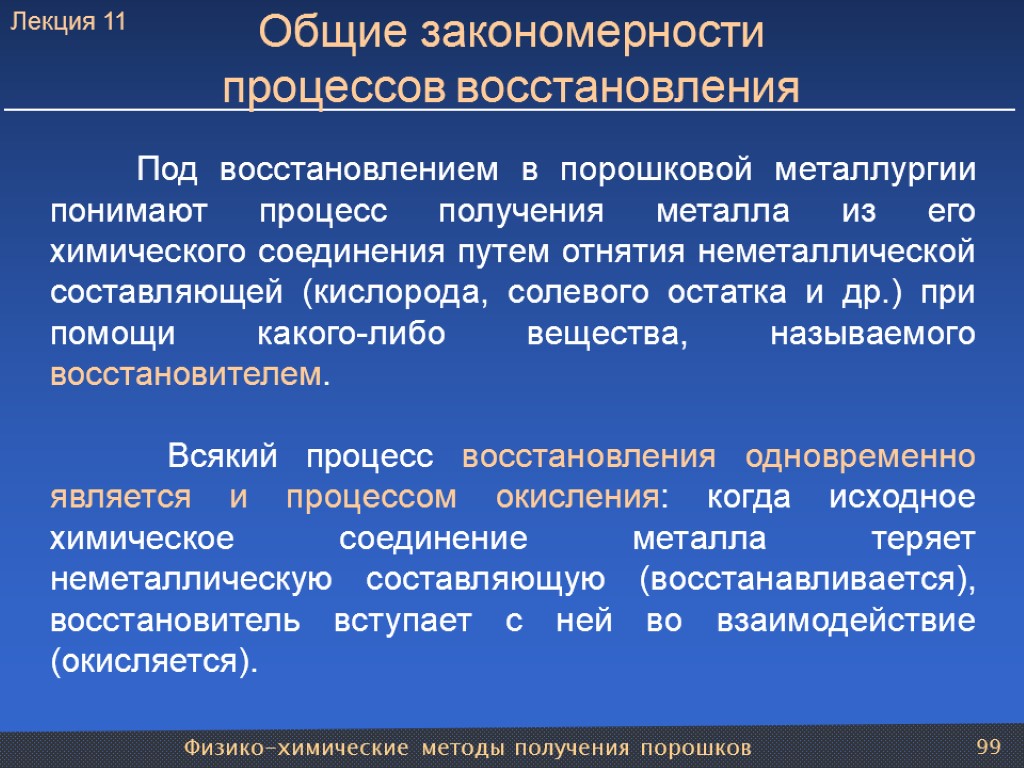 Лекция 11

Общие закономерности процессов восстановления

Под восстановлением в порошковой металлургии понимают процесс получения металла из его химического соединения путем отнятия неметаллической составляющей (кислорода, солевого остатка и др.) при помощи какого-либо вещества, называемого восстановителем.

Всякий процесс восстановления одновременно является и процессом окисления: когда исходное химическое соединение металла теряет неметаллическую составляющую (восстанавливается), восстановитель вступает с ней во взаимодействие (окисляется).

Физико-химические методы получения порошков 99